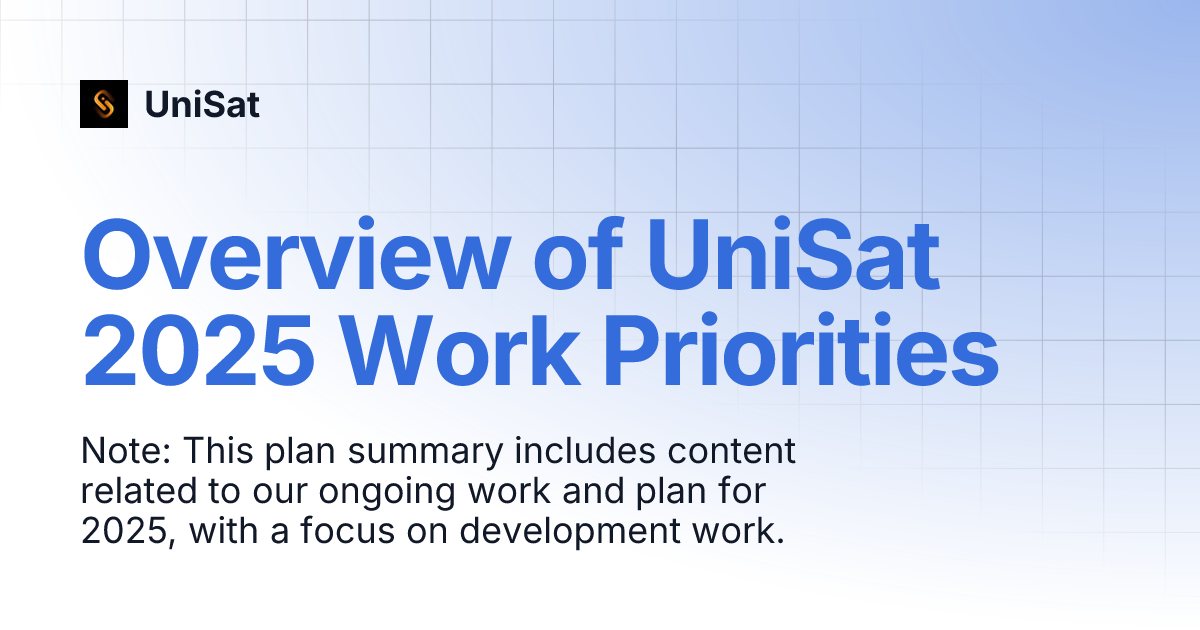 UniSat

Overview of UniSat 2025 Work Priorities

Note: This plan summary includes content related to our ongoing work and plan for 2025, with a focus on development work.